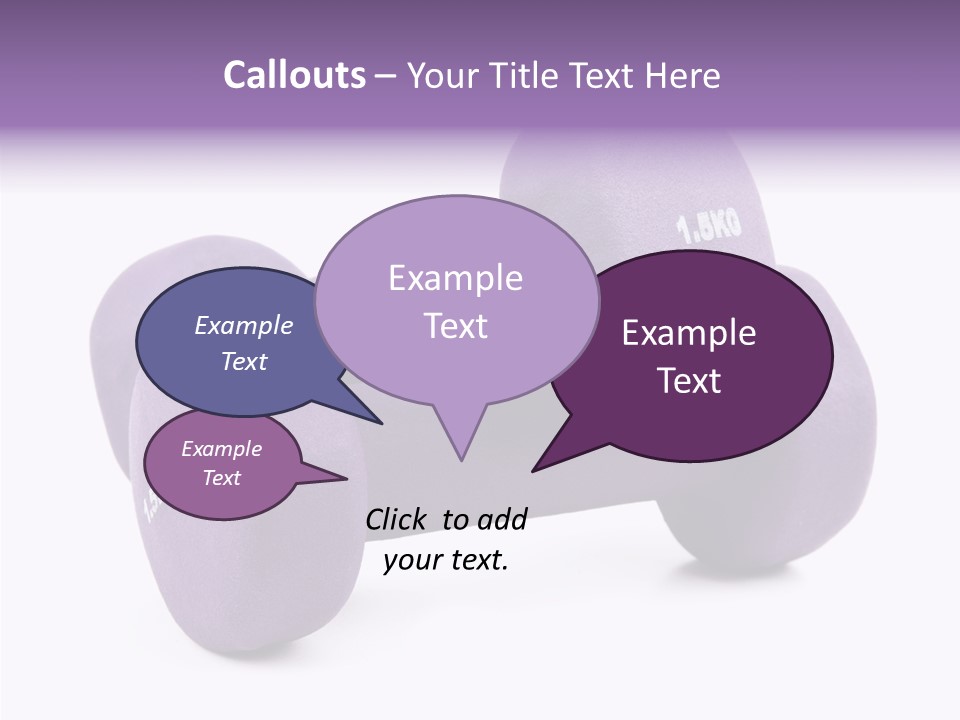 Callouts – Your Title Text Here

1.5KG

Example Text

Example Text

Example Text

Example Text

Click to add your text.